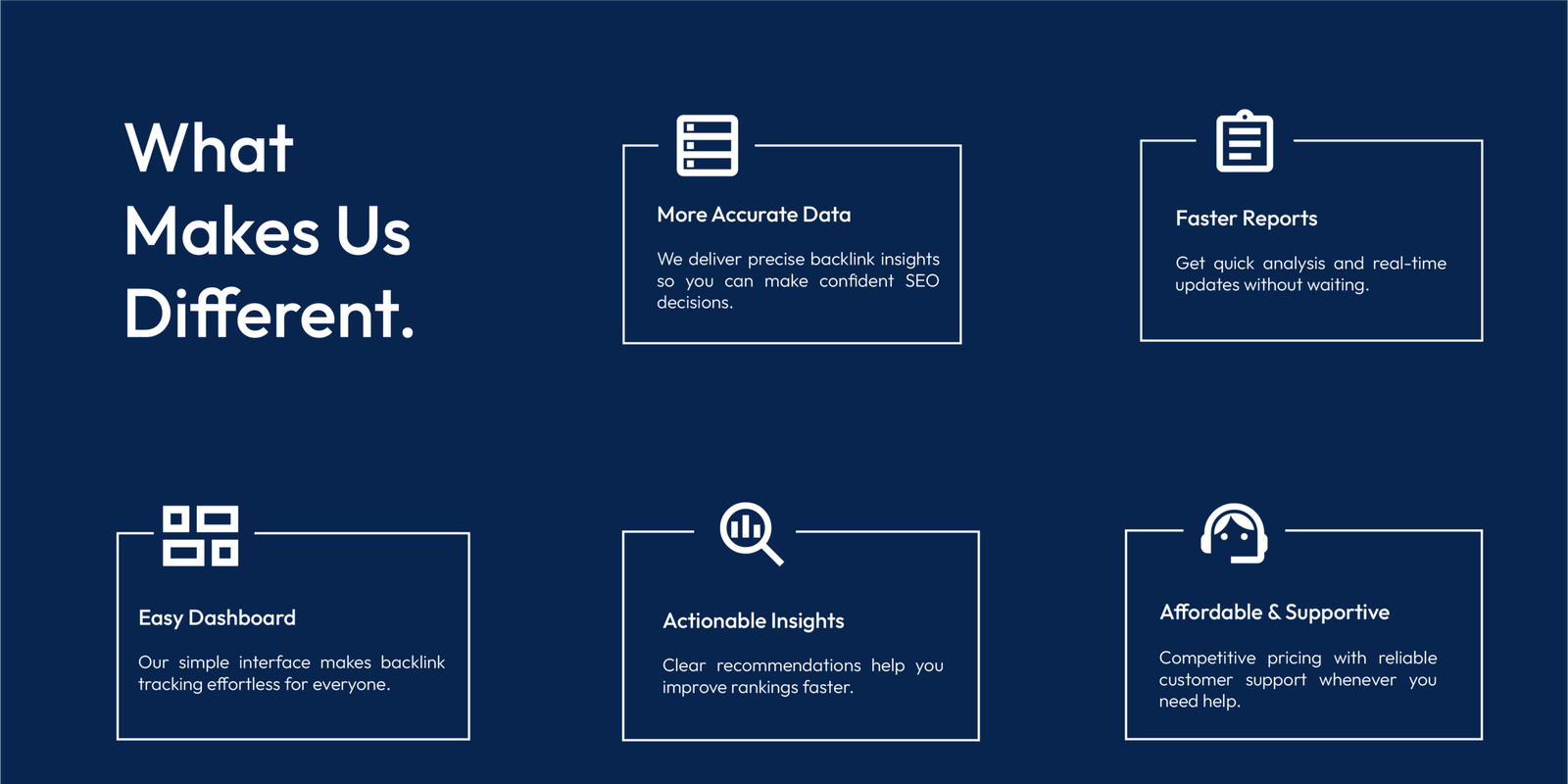 What Makes Us Different.

More Accurate Data

We deliver precise backlink insights so you can make confident SEO decisions.

Faster Reports

Get quick analysis and real-time updates without waiting.

Easy Dashboard

Our simple interface makes backlink tracking effortless for everyone.

Actionable Insights

Clear recommendations help you improve rankings faster.

Affordable & Supportive

Competitive pricing with reliable customer support whenever you need help.